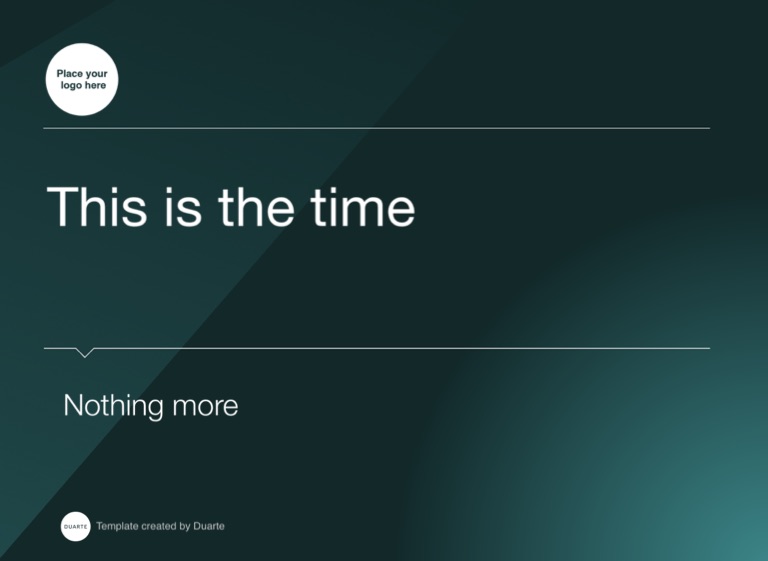 Place your logo here

This is the time

Nothing more

DUARTE Template created by Duarte